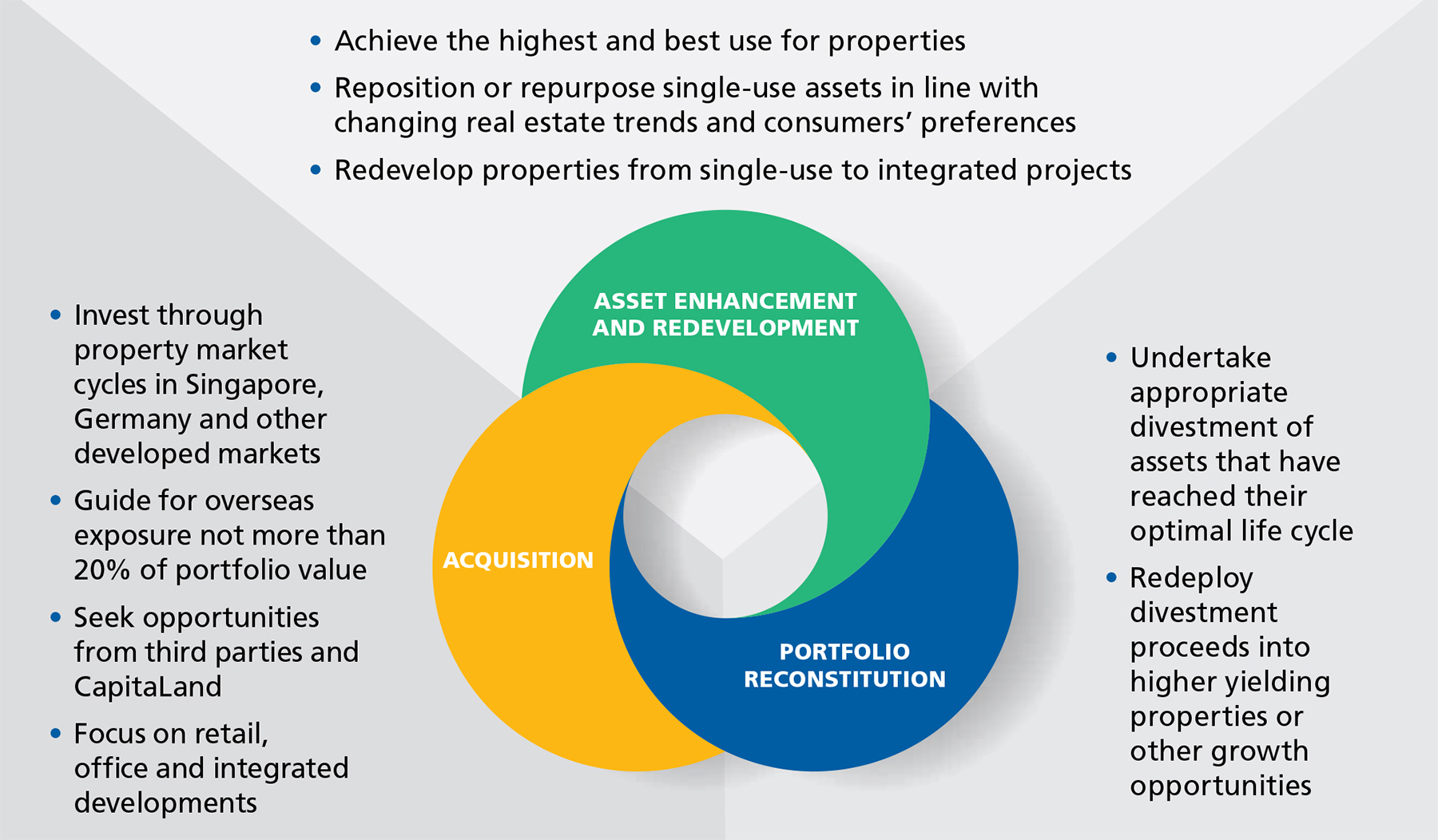 • Achieve the highest and best use for properties
• Reposition or repurpose single-use assets in line with changing real estate trends and consumers' preferences
• Redevelop properties from single-use to integrated projects

ASSET ENHANCEMENT AND REDEVELOPMENT

• Invest through property market cycles in Singapore, Germany and other developed markets
• Guide for overseas exposure not more than 20% of portfolio value
• Seek opportunities from third parties and CapitaLand
• Focus on retail, office and integrated developments

ACQUISITION

PORTFOLIO RECONSTITUTION

• Undertake appropriate divestment of assets that have reached their optimal life cycle
• Redeploy divestment proceeds into higher yielding properties or other growth opportunities